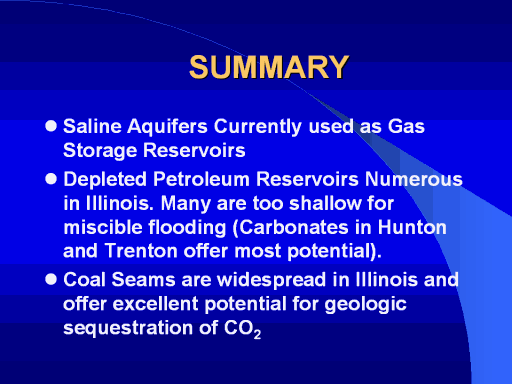 SUMMARY

● Saline Aquifers Currently used as Gas Storage Reservoirs

● Depleted Petroleum Reservoirs Numerous in Illinois. Many are too shallow for miscible flooding (Carbonates in Hunton and Trenton offer most potential).

● Coal Seams are widespread in Illinois and offer excellent potential for geologic sequestration of $CO_2$